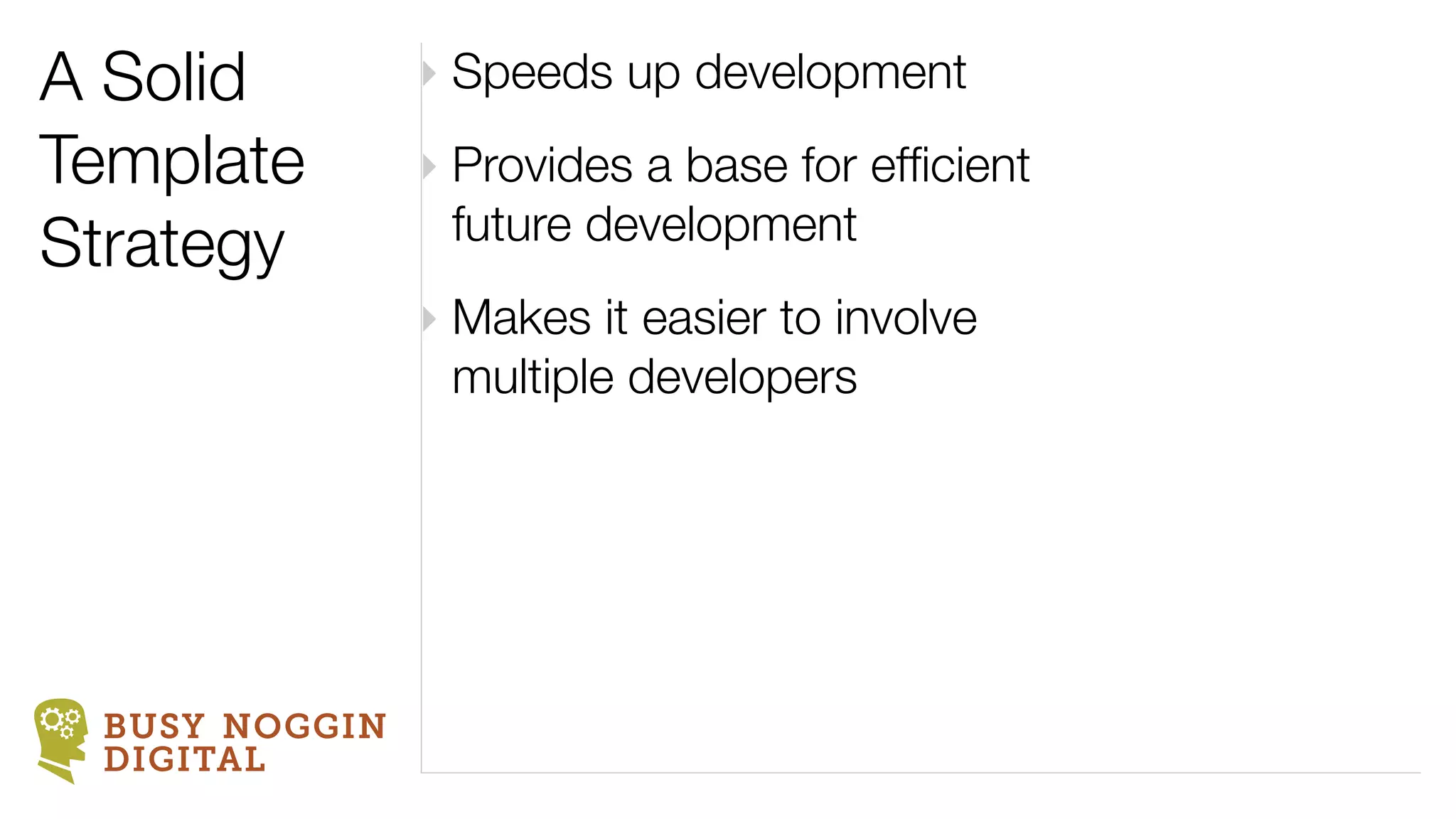 A Solid Template Strategy

Speeds up development

Provides a base for efficient future development

Makes it easier to involve multiple developers

BUSY NOGGIN DIGITAL